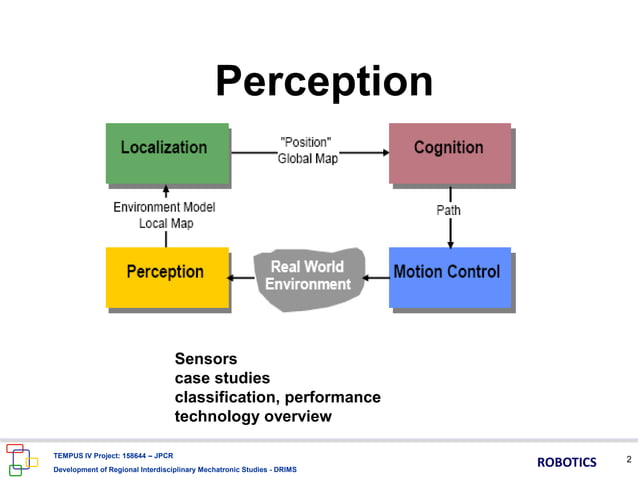 Perception

Localization

"Position"
Global Map

Cognition

Environment Model
Local Map

Path

Perception

Real World
Environment

Motion Control

Sensors
case studies
classification, performance
technology overview

TEMPUS IV Project: 158644 – JPCR
Development of Regional Interdisciplinary Mechatronic Studies - DRIMS

ROBOTICS

2